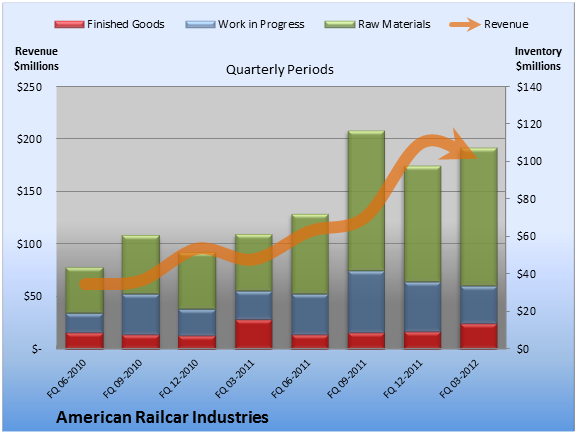 Finished Goods
Work in Progress
Raw Materials
Revenue

Revenue $millions

Quarterly Periods

Inventory $millions

$250
$200
$150
$100
$50
$-

$140
$120
$100
$80
$60
$40
$20
$0

FQ 06-2010
FQ 09-2010
FQ 12-2010
FQ 03-2011
FQ 06-2011
FQ 09-2011
FQ 12-2011
FQ 03-2012

American Railcar Industries